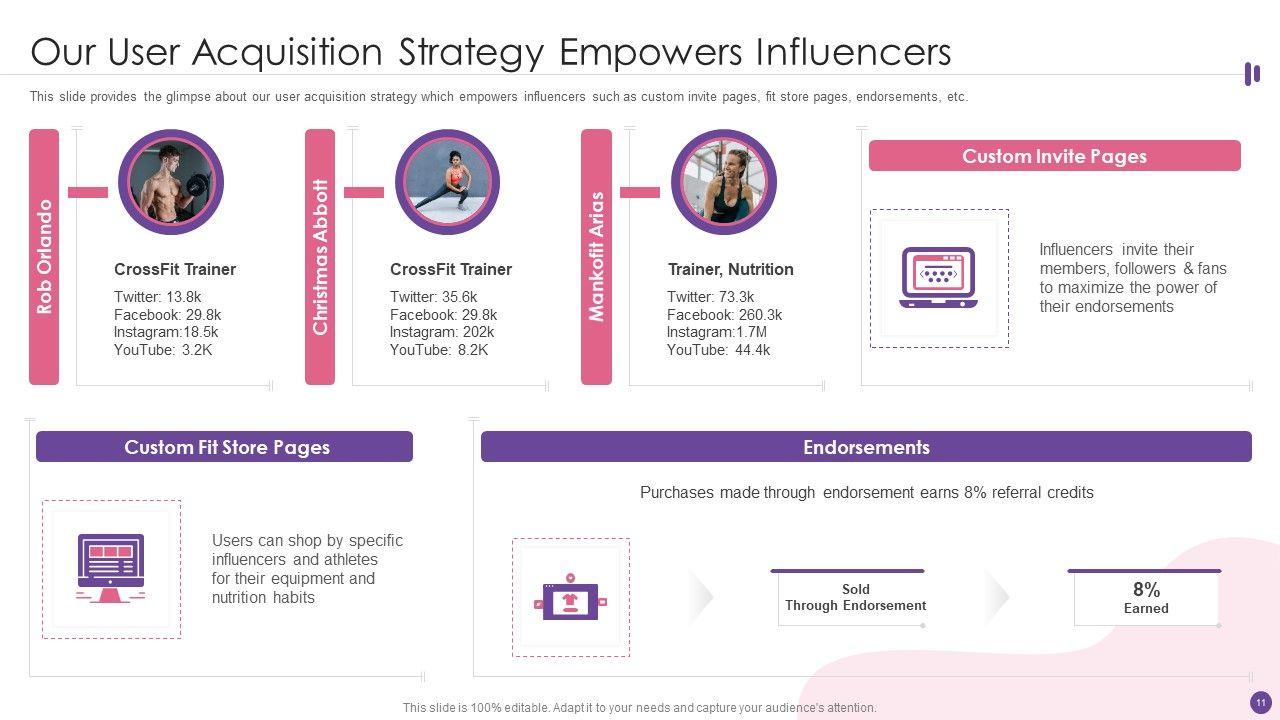 Our User Acquisition Strategy Empowers Influencers

This slide provides the glimpse about our user acquisition strategy which empowers influencers such as custom invite pages, fit store pages, endorsements, etc.

Rob Orlando

CrossFit Trainer
Twitter: 13.8k
Facebook: 29.8k
Instagram:18.5k
YouTube: 3.2K

Christmas Abbott

CrossFit Trainer
Twitter: 35.6k
Facebook: 29.8k
Instagram: 202k
YouTube: 8.2K

Mankofit Arias

Trainer, Nutrition
Twitter: 73.3k
Facebook: 260.3k
Instagram:1.7M
YouTube: 44.4k

Custom Invite Pages

Influencers invite their members, followers & fans to maximize the power of their endorsements

Custom Fit Store Pages

Users can shop by specific influencers and athletes for their equipment and nutrition habits

Endorsements

Purchases made through endorsement earns 8% referral credits

Sold Through Endorsement

8%
Earned

This slide is 100% editable. Adapt it to your needs and capture your audience's attention.

11